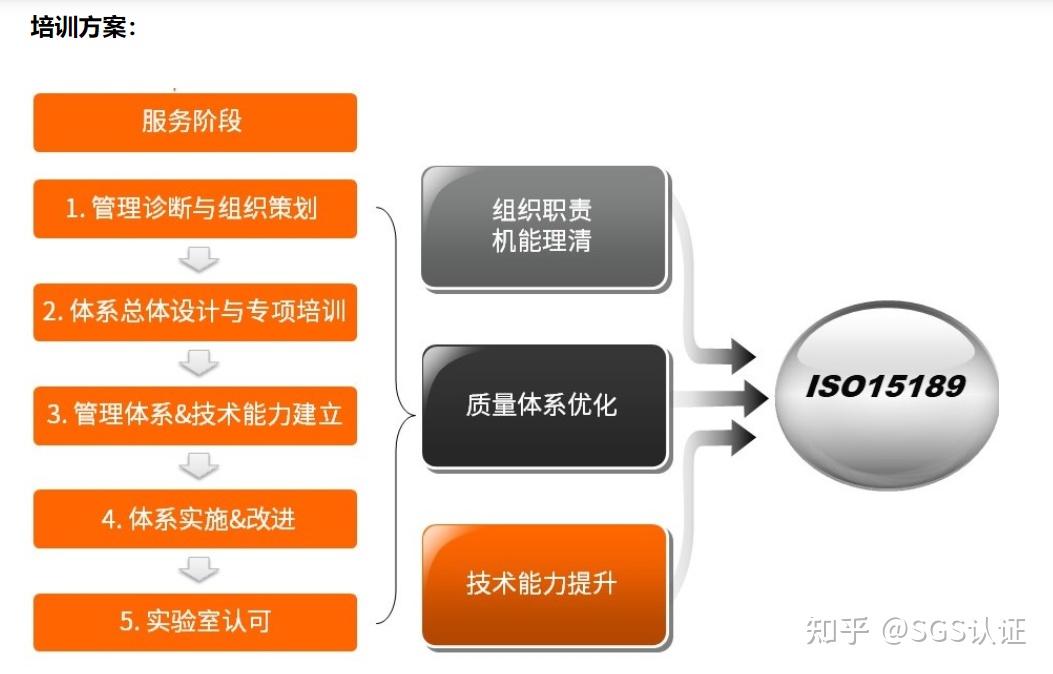 培训方案:

服务阶段

1. 管理诊断与组织策划

2. 体系总体设计与专项培训

3. 管理体系&技术能力建立

4. 体系实施&改进

5. 实验室认可

组织职责
机能理清

质量体系优化

技术能力提升

ISO15189

知乎 @SGS认证